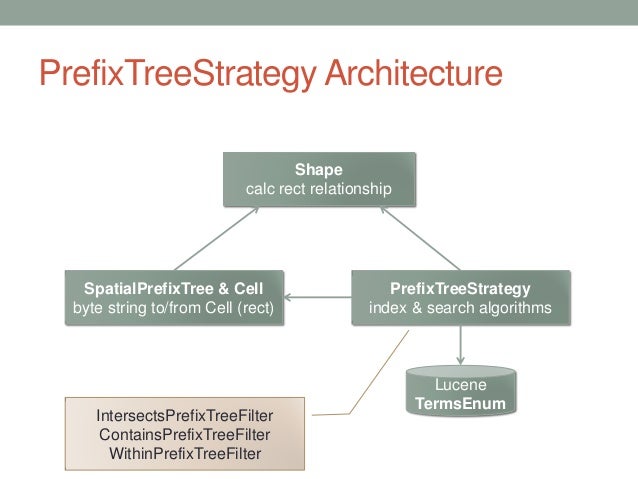 PrefixTreeStrategy Architecture

Shape
calc rect relationship

SpatialPrefixTree & Cell
byte string to/from Cell (rect)

PrefixTreeStrategy
index & search algorithms

Lucene
TermsEnum

IntersectsPrefixTreeFilter
ContainsPrefixTreeFilter
WithinPrefixTreeFilter